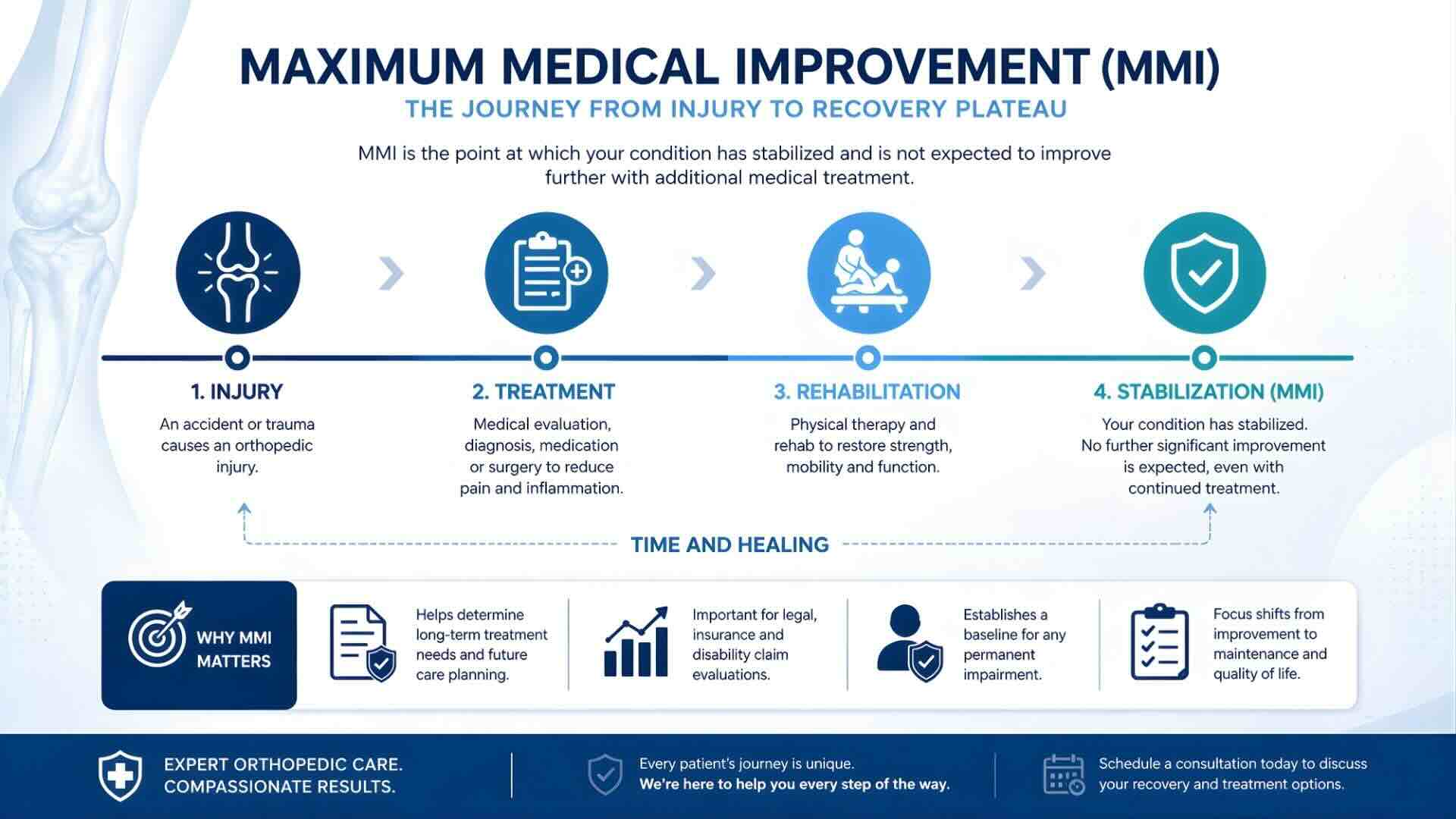 MAXIMUM MEDICAL IMPROVEMENT (MMI)

THE JOURNEY FROM INJURY TO RECOVERY PLATEAU

MMI is the point at which your condition has stabilized and is not expected to improve further with additional medical treatment.

1. INJURY

An accident or trauma causes an orthopedic injury.

2. TREATMENT

Medical evaluation, diagnosis, medication or surgery to reduce pain and inflammation.

3. REHABILITATION

Physical therapy and rehab to restore strength, mobility and function.

4. STABILIZATION (MMI)

Your condition has stabilized. No further significant improvement is expected, even with continued treatment.

TIME AND HEALING

WHY MMI MATTERS

Helps determine long-term treatment needs and future care planning.

Important for legal, insurance and disability claim evaluations.

Establishes a baseline for any permanent impairment.

Focus shifts from improvement to maintenance and quality of life.

EXPERT ORTHOPEDIC CARE. COMPASSIONATE RESULTS.

Every patient's journey is unique. We're here to help you every step of the way.

Schedule a consultation today to discuss your recovery and treatment options.